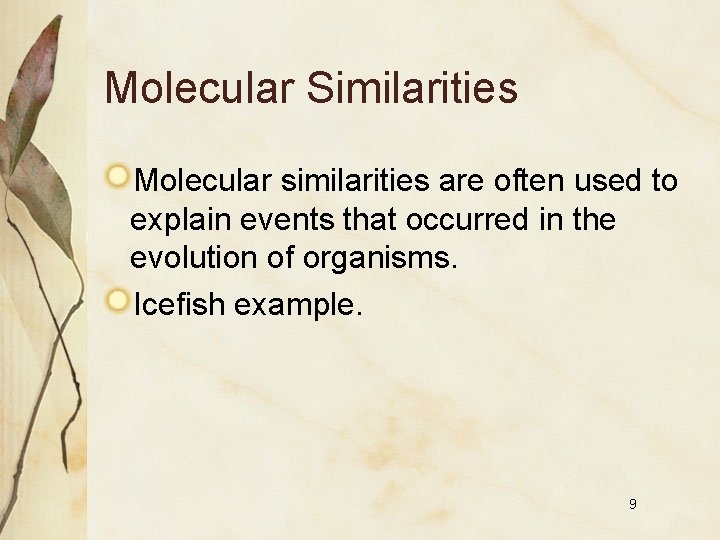 Molecular Similarities

Molecular similarities are often used to explain events that occurred in the evolution of organisms.

Icefish example.

9